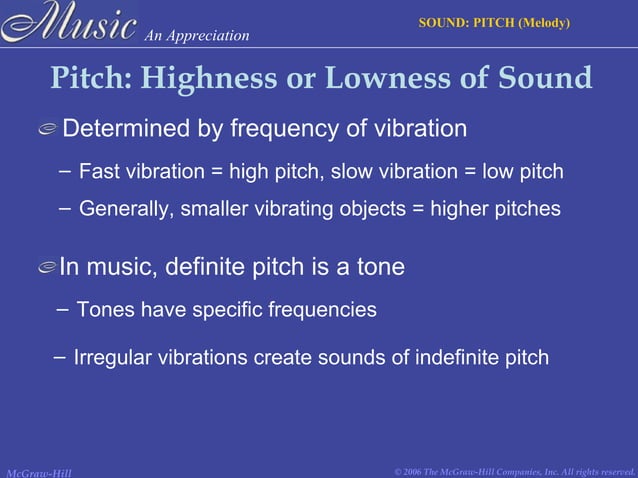 Music An Appreciation

SOUND: PITCH (Melody)

Pitch: Highness or Lowness of Sound

Determined by frequency of vibration

– Fast vibration = high pitch, slow vibration = low pitch

– Generally, smaller vibrating objects = higher pitches

In music, definite pitch is a tone

– Tones have specific frequencies

– Irregular vibrations create sounds of indefinite pitch

McGraw-Hill

© 2006 The McGraw-Hill Companies, Inc. All rights reserved.